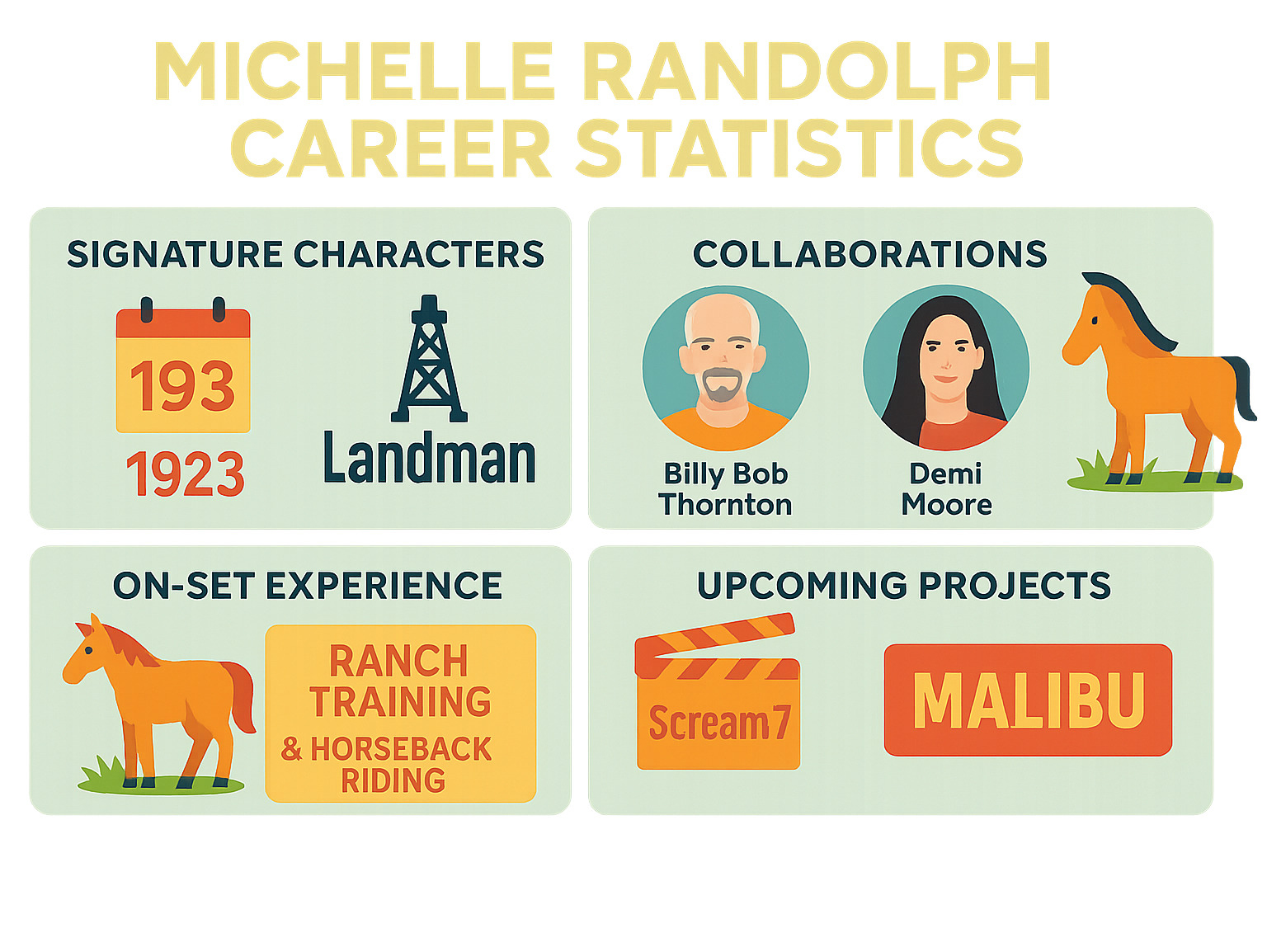 MICHELLE RANDOLPH
CAREER STATISTICS

SIGNATURE CHARACTERS

193

1923

Landman

COLLABORATIONS

Billy Bob Thornton

Demi Moore

ON-SET EXPERIENCE

RANCH TRAINING & HORSEBACK RIDING

UPCOMING PROJECTS

Scream 7

MALIBU